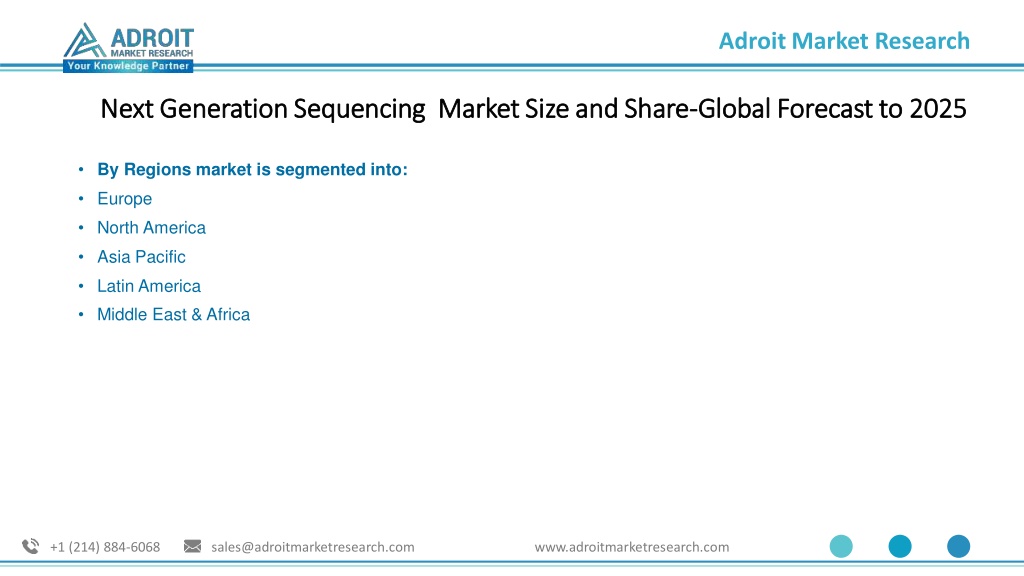 ADROIT
MARKET RESEARCH
Your Knowledge Partner

Adroit Market Research

Next Generation Sequencing Market Size and Share-Global Forecast to 2025

• By Regions market is segmented into:
• Europe
• North America
• Asia Pacific
• Latin America
• Middle East & Africa

+1 (214) 884-6068 sales@adroitmarketresearch.com www.adroitmarketresearch.com